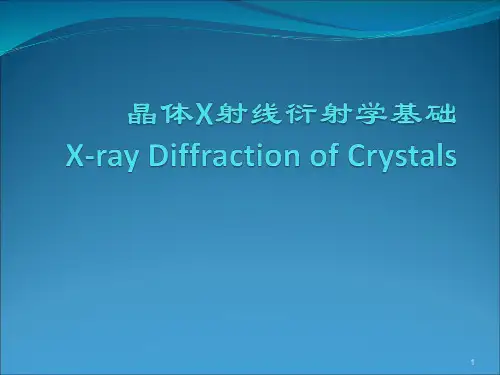 晶体X射线衍射学基础
X-ray Diffraction of Crystals

1